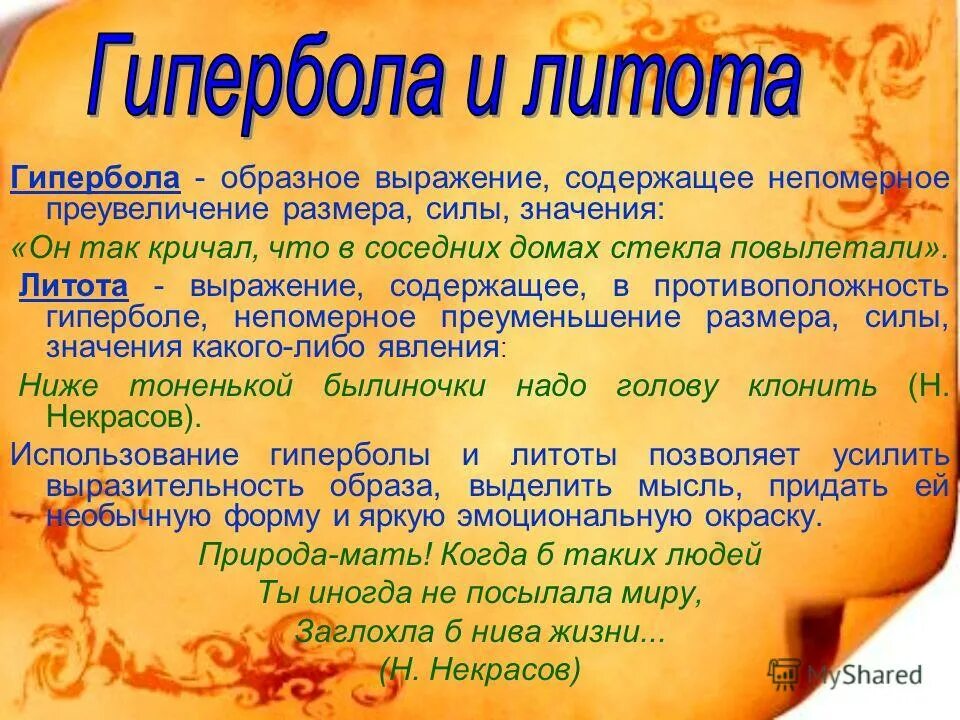 Гипербола и литота

Гипербола - образное выражение, содержащее непомерное преувеличение размера, силы, значения:

«Он так кричал, что в соседних домах стекла повылетали».

Литота - выражение, содержащее, в противоположность гиперболе, непомерное преуменьшение размера, силы, значения какого-либо явления:

Ниже тоненькой былиночки надо голову клонить (Н. Некрасов).

Использование гиперболы и литоты позволяет усилить выразительность образа, выделить мысль, придать ей необычную форму и яркую эмоциональную окраску.

Природа-мать! Когда б таких людей
Ты иногда не посылала миру,
Заглохла б нива жизни...
(Н. Некрасов)

MyShared